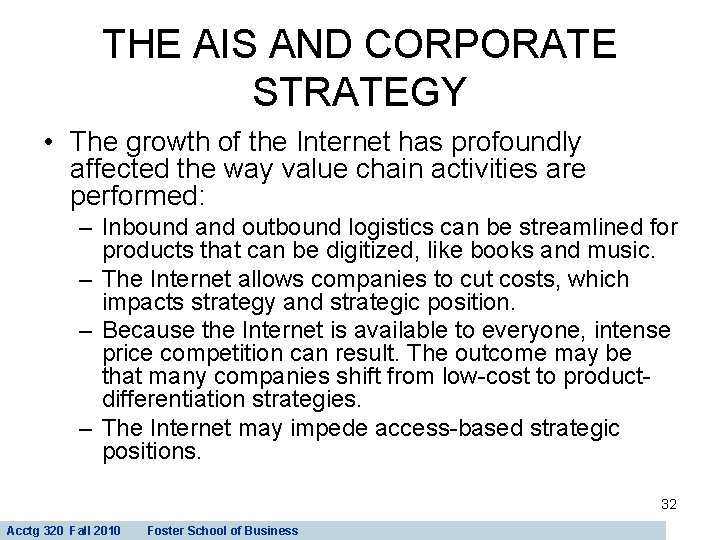 THE AIS AND CORPORATE STRATEGY

• The growth of the Internet has profoundly affected the way value chain activities are performed:

– Inbound and outbound logistics can be streamlined for products that can be digitized, like books and music.

– The Internet allows companies to cut costs, which impacts strategy and strategic position.

– Because the Internet is available to everyone, intense price competition can result. The outcome may be that many companies shift from low-cost to product-differentiation strategies.

– The Internet may impede access-based strategic positions.

32

Acctg 320 Fall 2010 Foster School of Business